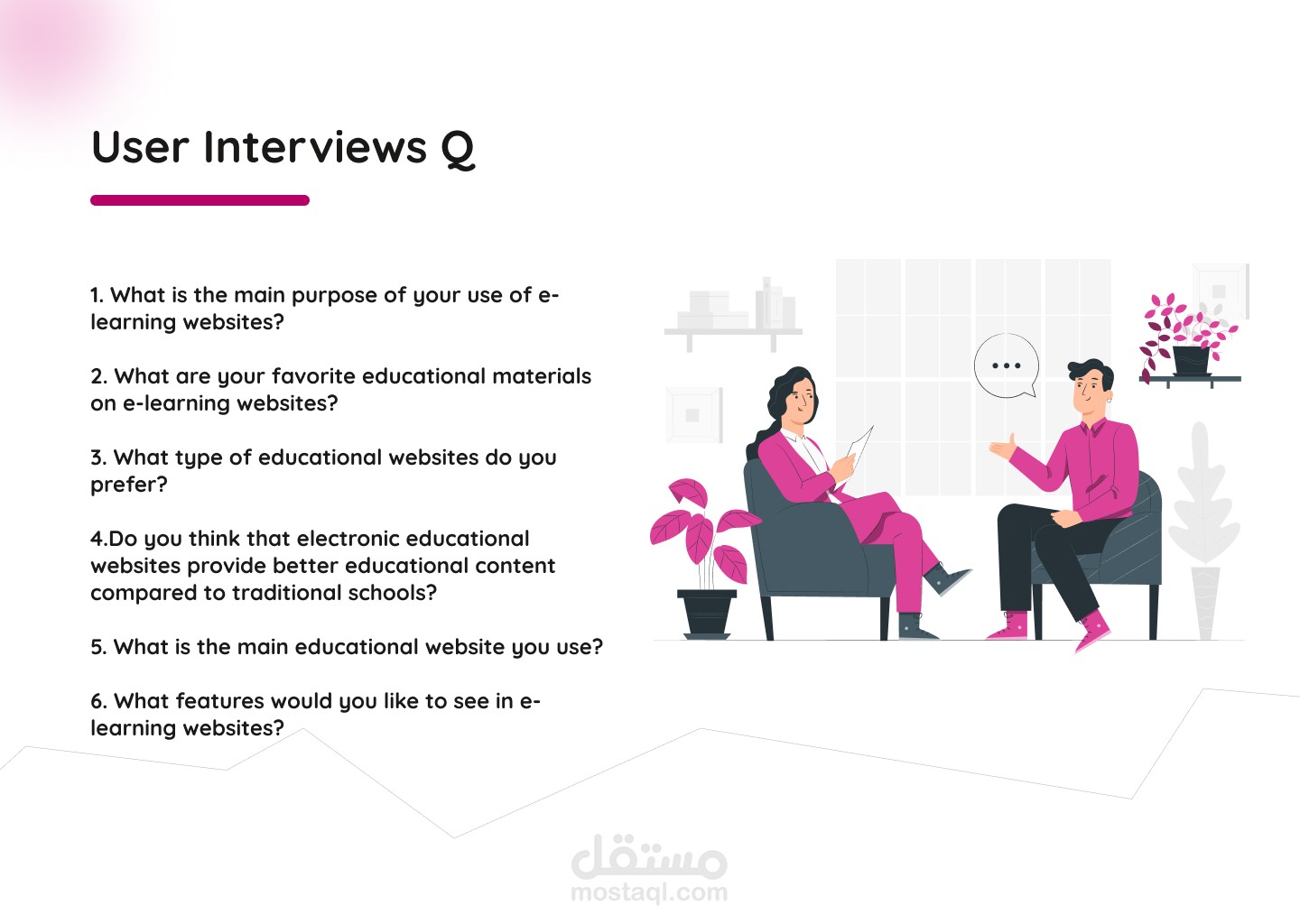 User Interviews Q

1. What is the main purpose of your use of e-learning websites?

2. What are your favorite educational materials on e-learning websites?

3. What type of educational websites do you prefer?

4.Do you think that electronic educational websites provide better educational content compared to traditional schools?

5. What is the main educational website you use?

6. What features would you like to see in e-learning websites?

مستقل
mostaql.com